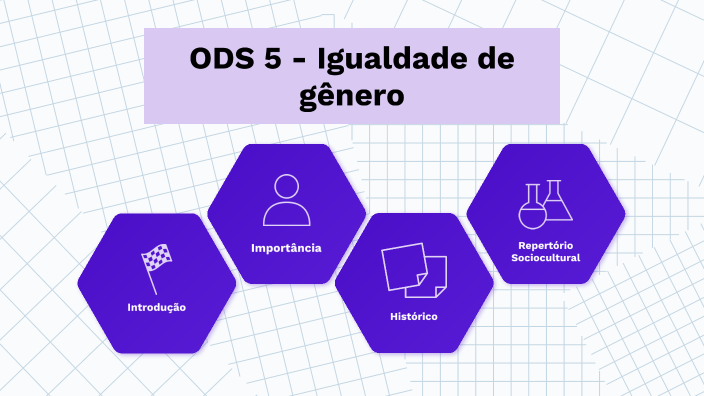 ODS 5 - Igualdade de gênero

Introdução

Importância

Histórico

Repertório Sociocultural